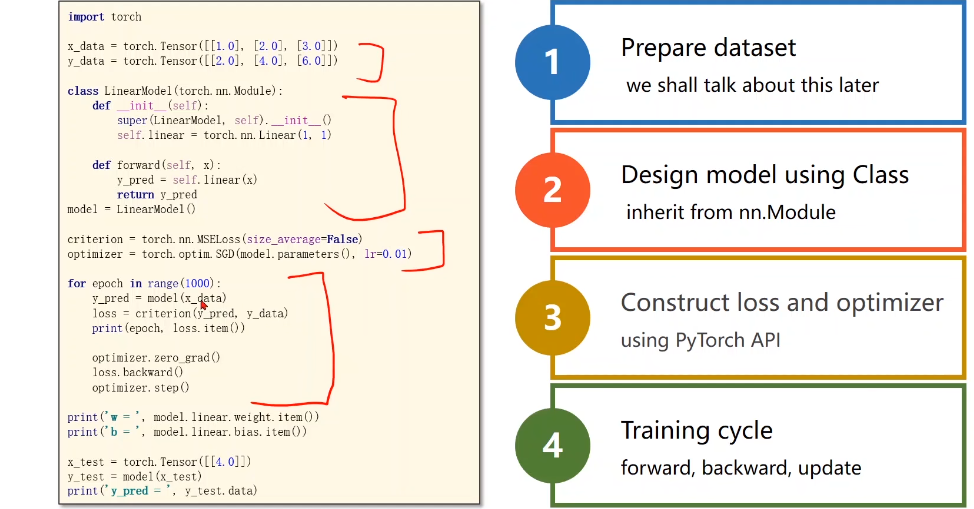 import torch

x_data = torch.Tensor([[1.0], [2.0], [3.0]])
y_data = torch.Tensor([[2.0], [4.0], [6.0]])

class LinearModel(torch.nn.Module):
    def __init__(self):
        super(LinearModel, self).__init__()
        self.linear = torch.nn.Linear(1, 1)

    def forward(self, x):
        y_pred = self.linear(x)
        return y_pred
model = LinearModel()

criterion = torch.nn.MSELoss(size_average=False)
optimizer = torch.optim.SGD(model.parameters(), lr=0.01)

for epoch in range(1000):
    y_pred = model(x_data)
    loss = criterion(y_pred, y_data)
    print(epoch, loss.item())

    optimizer.zero_grad()
    loss.backward()
    optimizer.step()

print('w = ', model.linear.weight.item())
print('b = ', model.linear.bias.item())

x_test = torch.Tensor([[4.0]])
y_test = model(x_test)
print('y_pred = ', y_test.data)

1 Prepare dataset
we shall talk about this later

2 Design model using Class
inherit from nn.Module

3 Construct loss and optimizer
using PyTorch API

4 Training cycle
forward, backward, update